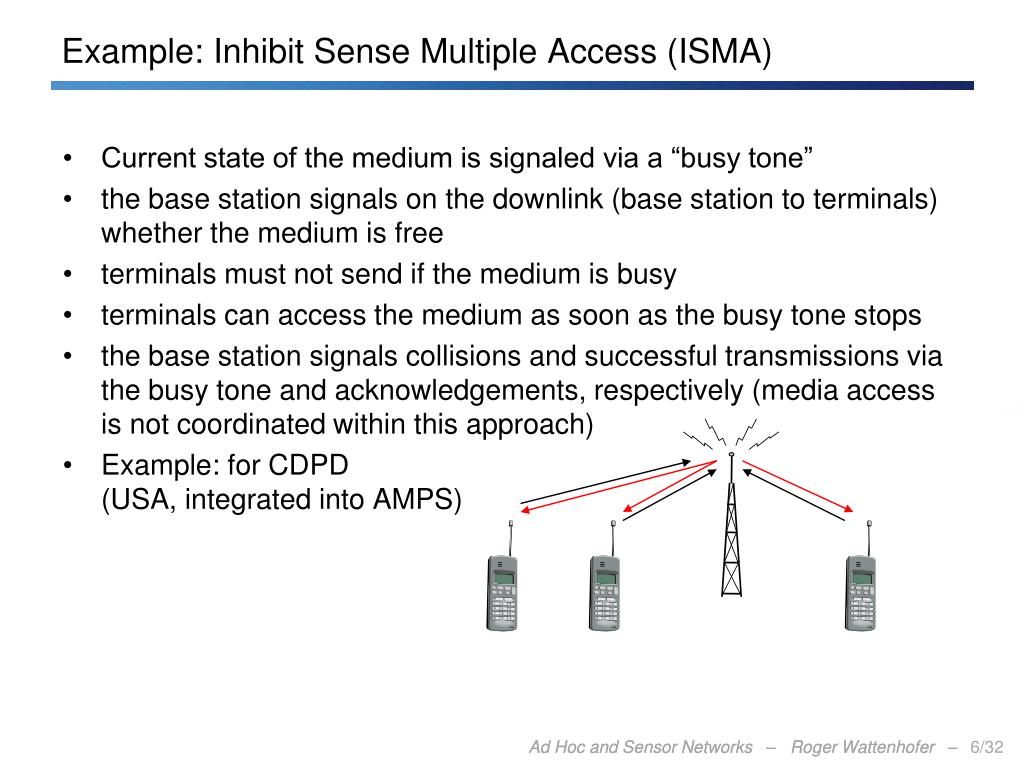 Example: Inhibit Sense Multiple Access (ISMA)

• Current state of the medium is signaled via a “busy tone”
• the base station signals on the downlink (base station to terminals) whether the medium is free
• terminals must not send if the medium is busy
• terminals can access the medium as soon as the busy tone stops
• the base station signals collisions and successful transmissions via the busy tone and acknowledgements, respectively (media access is not coordinated within this approach)
• Example: for CDPD (USA, integrated into AMPS)

Ad Hoc and Sensor Networks – Roger Wattenhofer – 6/32